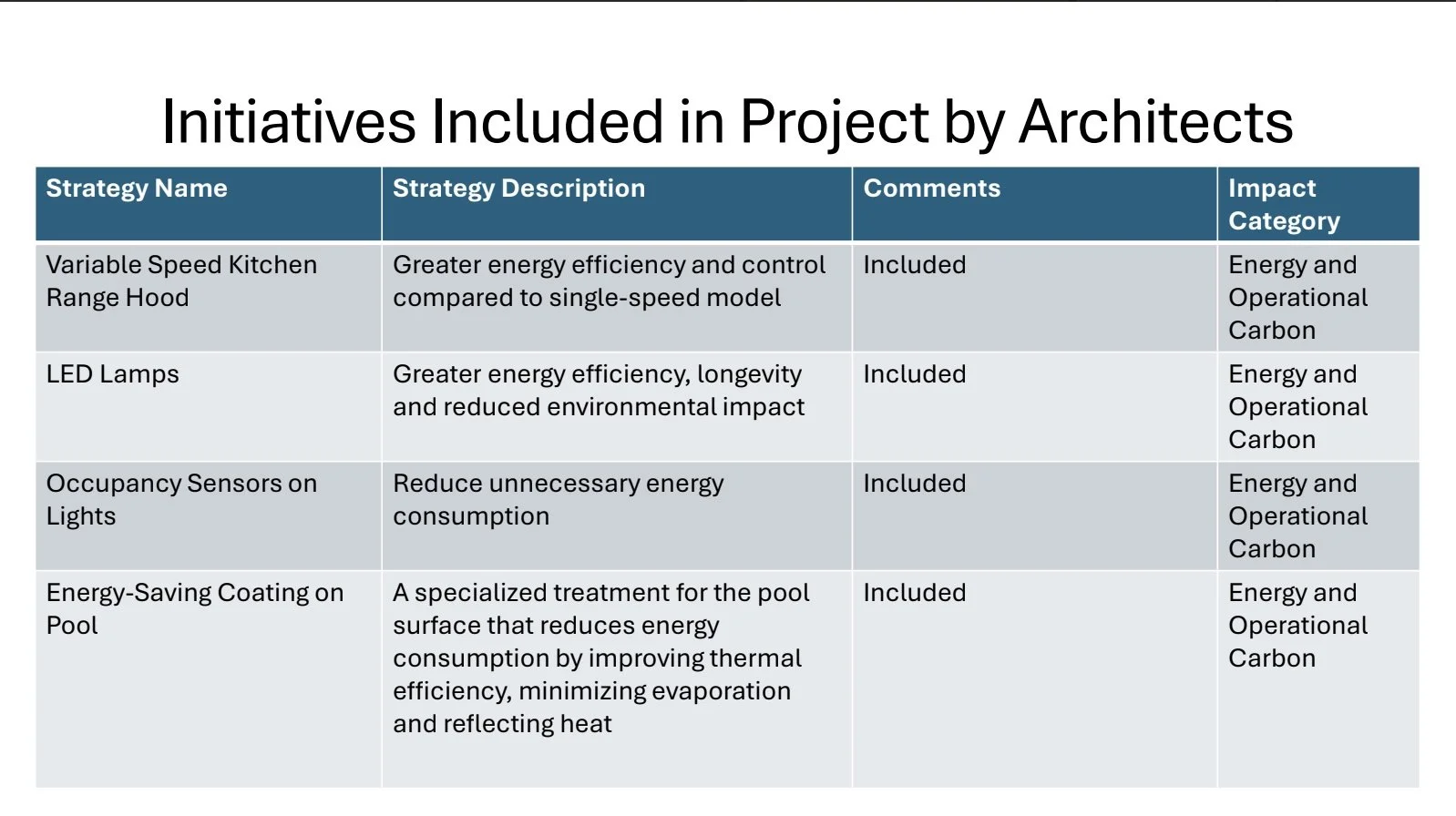 Initiatives Included in Project by Architects

| Strategy Name | Strategy Description | Comments | Impact Category |
|---|---|---|---|
| Variable Speed Kitchen Range Hood | Greater energy efficiency and control compared to single-speed model | Included | Energy and Operational Carbon |
| LED Lamps | Greater energy efficiency, longevity and reduced environmental impact | Included | Energy and Operational Carbon |
| Occupancy Sensors on Lights | Reduce unnecessary energy consumption | Included | Energy and Operational Carbon |
| Energy-Saving Coating on Pool | A specialized treatment for the pool surface that reduces energy consumption by improving thermal efficiency, minimizing evaporation and reflecting heat | Included | Energy and Operational Carbon |